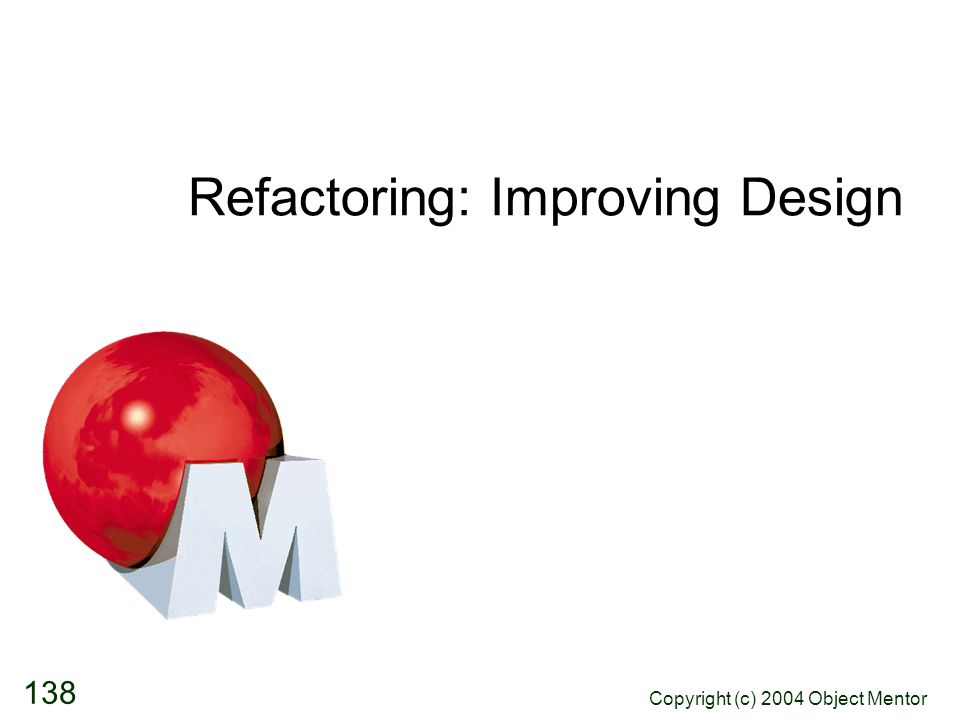 Refactoring: Improving Design

M

138

Copyright (c) 2004 Object Mentor